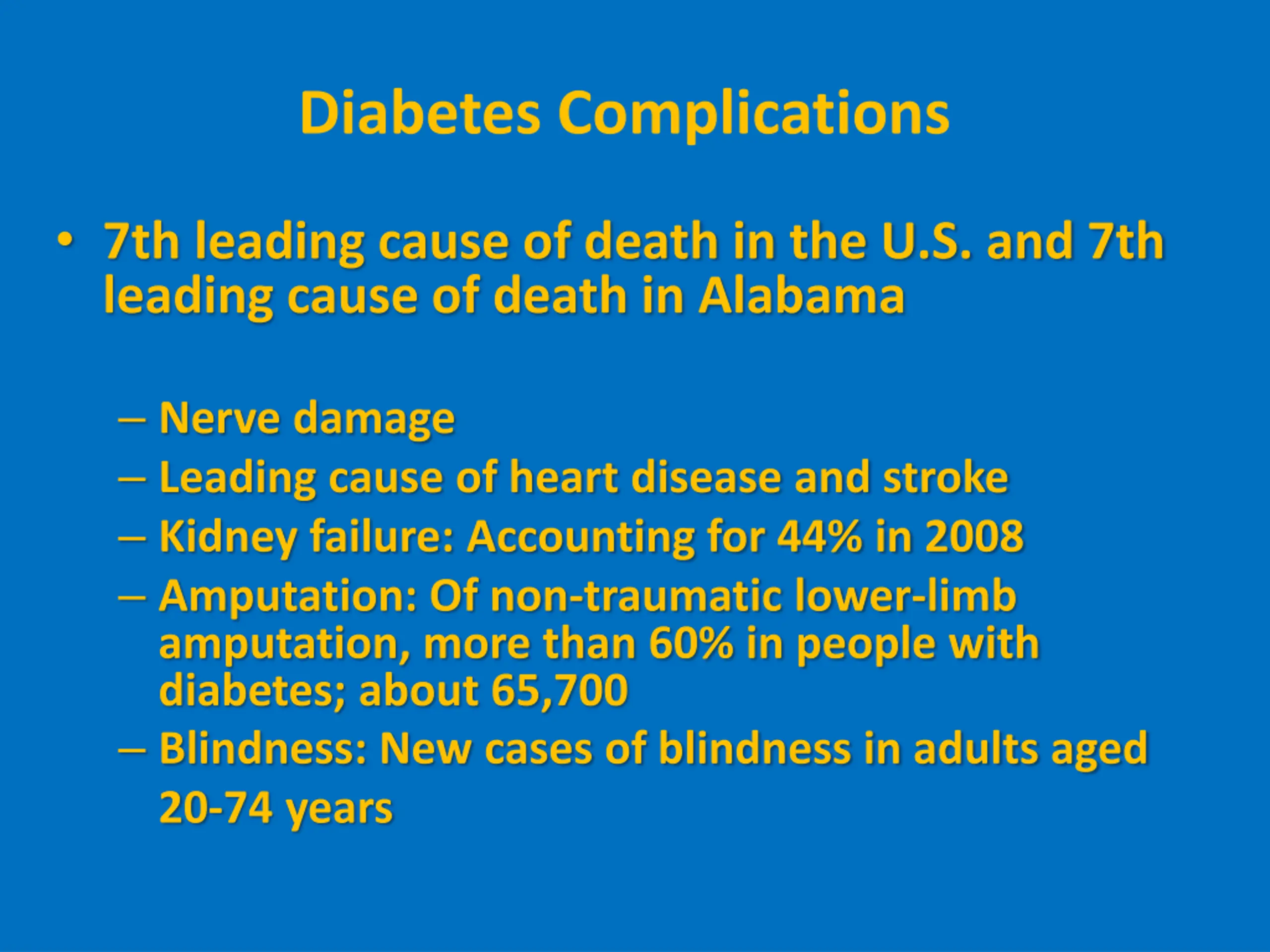 Diabetes Complications

• 7th leading cause of death in the U.S. and 7th leading cause of death in Alabama

– Nerve damage
– Leading cause of heart disease and stroke
– Kidney failure: Accounting for 44% in 2008
– Amputation: Of non-traumatic lower-limb amputation, more than 60% in people with diabetes; about 65,700
– Blindness: New cases of blindness in adults aged 20-74 years